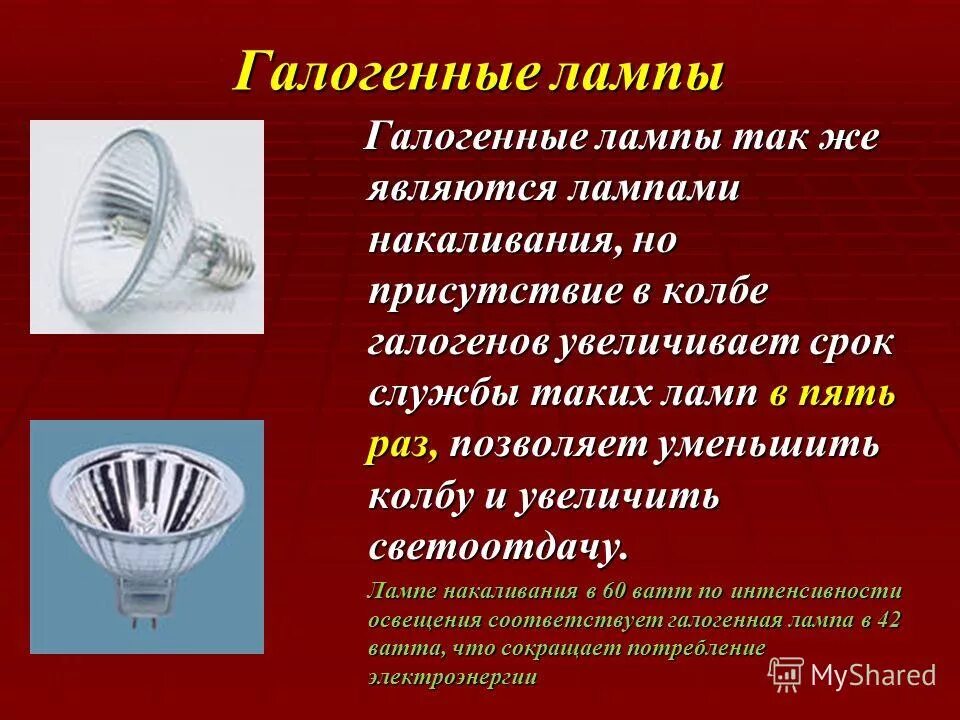 Галогенные лампы

Галогенные лампы так же являются лампами накаливания, но присутствие в колбе галогенов увеличивает срок службы таких ламп в пять раз, позволяет уменьшить колбу и увеличить светоотдачу.

Лампе накаливания в 60 ватт по интенсивности освещения соответствует галогенная лампа в 42 ватта, что сокращает потребление электроэнергии

MyShared